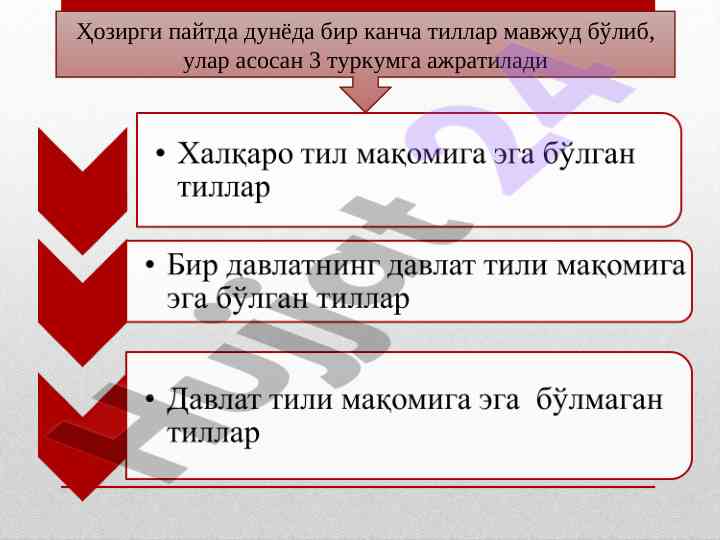 Ҳозирги пайтда дунёда бир канча тиллар мавжуд бўлиб, улар асосан 3 туркумга ажратилади

• Халқаро тил мақомига эга бўлган тиллар

• Бир давлатнинг давлат тили мақомига эга бўлган тиллар

• Давлат тили мақомига эга бўлмаган тиллар

Hujjat 24